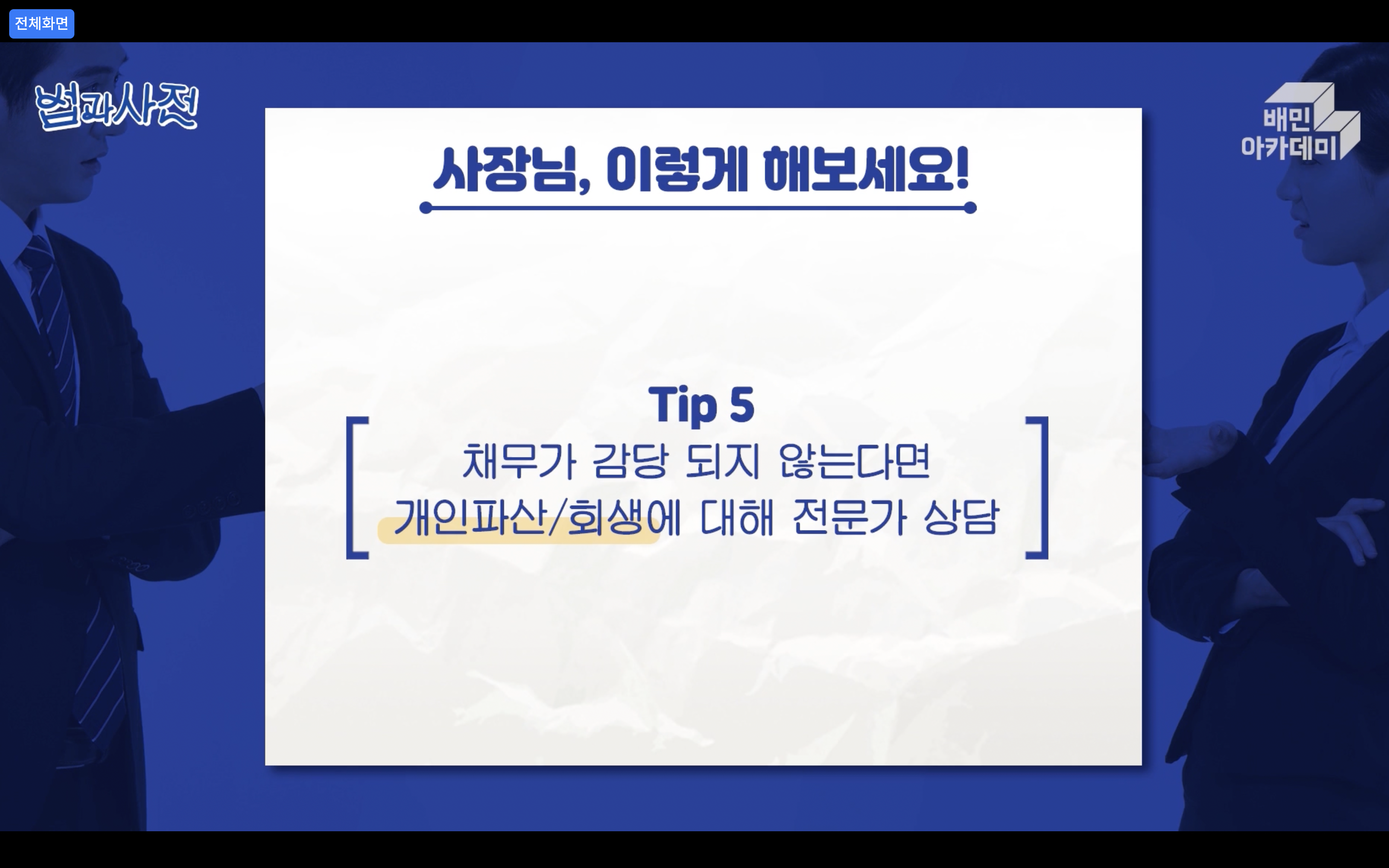 전체화면

법과사전

배민 아카데미

사장님, 이렇게 해보세요!

Tip 5

채무가 감당 되지 않는다면
개인파산/회생에 대해 전문가 상담